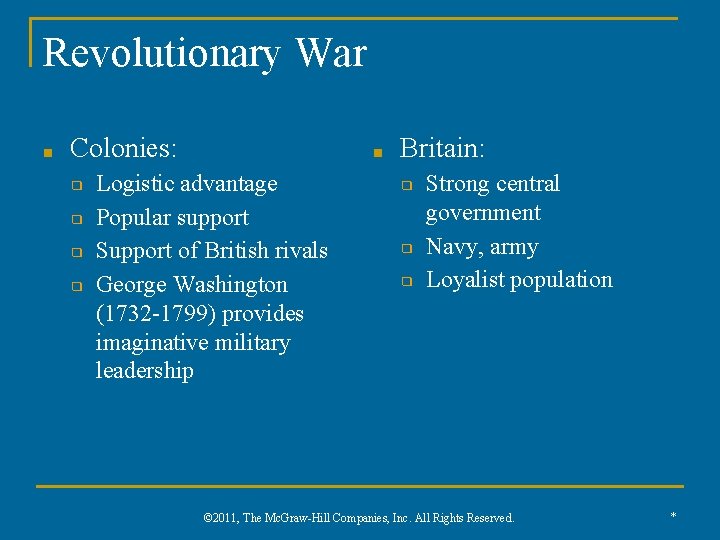 Revolutionary War

- Colonies:
  - Logistic advantage
  - Popular support
  - Support of British rivals
  - George Washington (1732-1799) provides imaginative military leadership

- Britain:
  - Strong central government
  - Navy, army
  - Loyalist population

©2011, The McGraw-Hill Companies, Inc. All Rights Reserved.

*